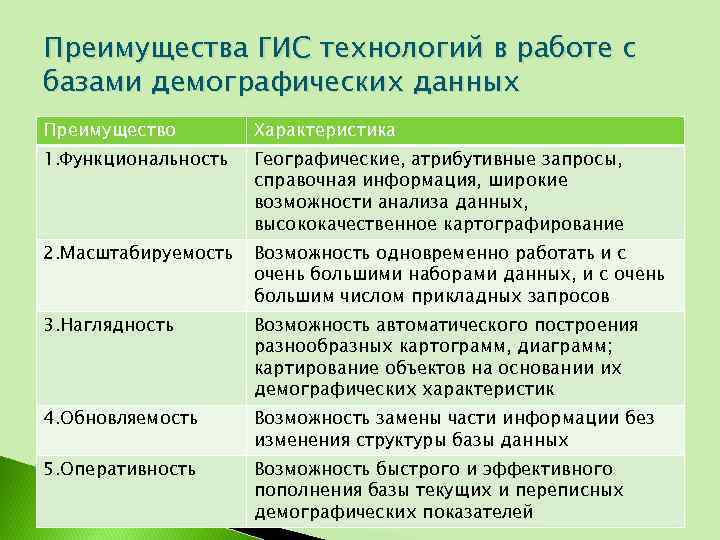 Преимущества ГИС технологий в работе с базами демографических данных

| Преимущество | Характеристика |
|---|---|
| 1.Функциональность | Географические, атрибутивные запросы, справочная информация, широкие возможности анализа данных, высококачественное картографирование |
| 2.Масштабируемость | Возможность одновременно работать и с очень большими наборами данных, и с очень большим числом прикладных запросов |
| 3.Наглядность | Возможность автоматического построения разнообразных картограмм, диаграмм; картирование объектов на основании их демографических характеристик |
| 4.Обновляемость | Возможность замены части информации без изменения структуры базы данных |
| 5.Оперативность | Возможность быстрого и эффективного пополнения базы текущих и переписных демографических показателей |